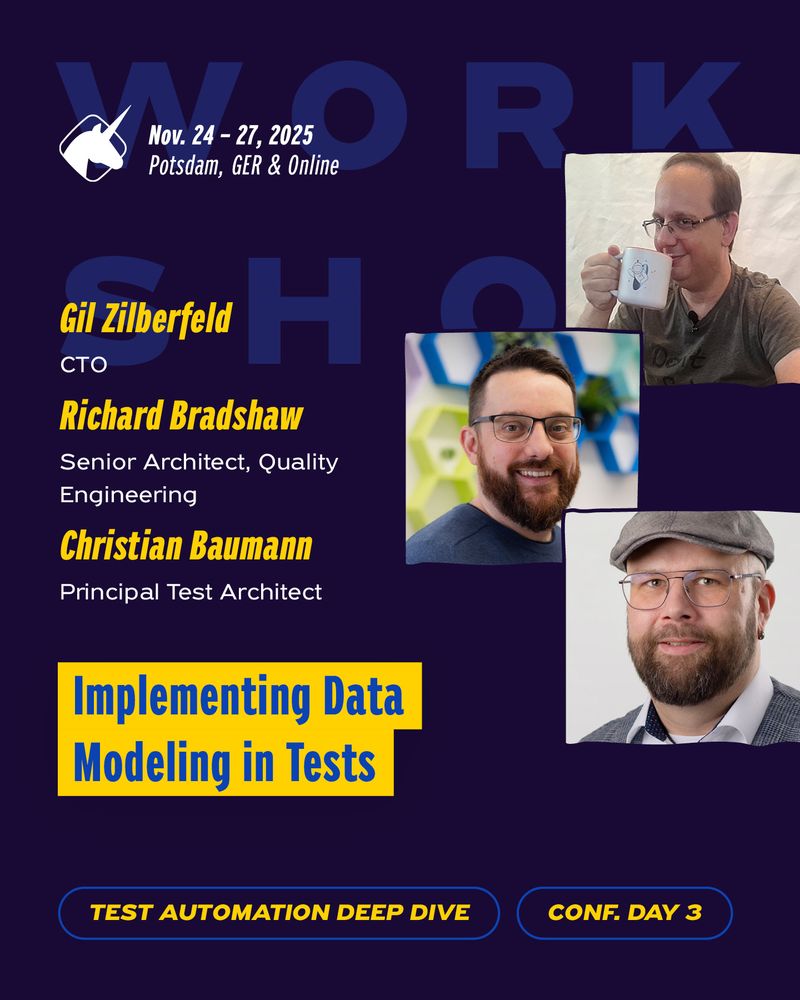 WORK
SHO

Nov. 24 – 27, 2025
Potsdam, GER & Online

Gil Zilberfeld
CTO

Richard Bradshaw
Senior Architect, Quality Engineering

Christian Baumann
Principal Test Architect

Implementing Data Modeling in Tests

TEST AUTOMATION DEEP DIVE

CONF. DAY 3